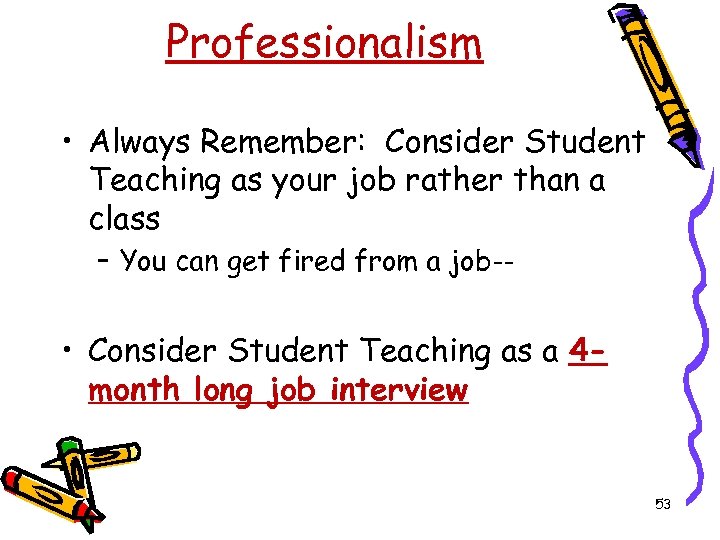 Professionalism

• Always Remember: Consider Student Teaching as your job rather than a class
– You can get fired from a job--

• Consider Student Teaching as a 4-month long job interview

53